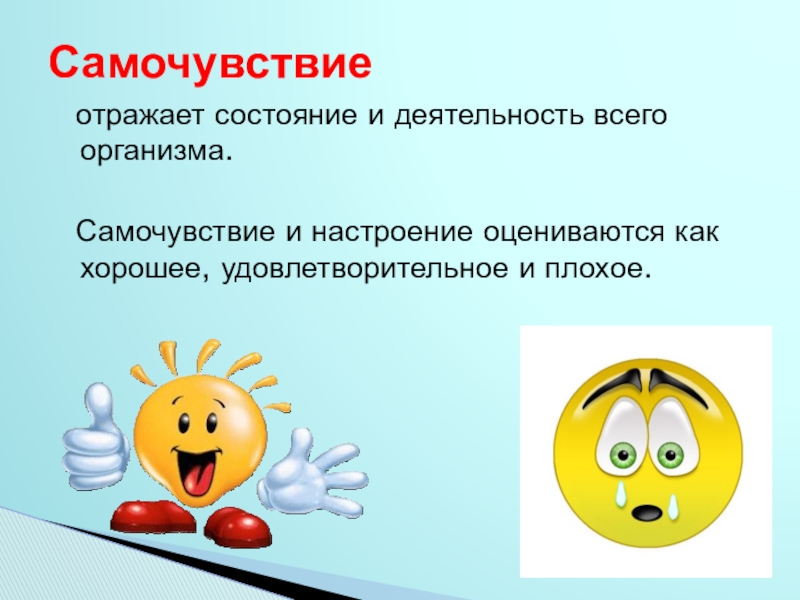 Самочувствие

отражает состояние и деятельность всего организма.

Самочувствие и настроение оцениваются как хорошее, удовлетворительное и плохое.